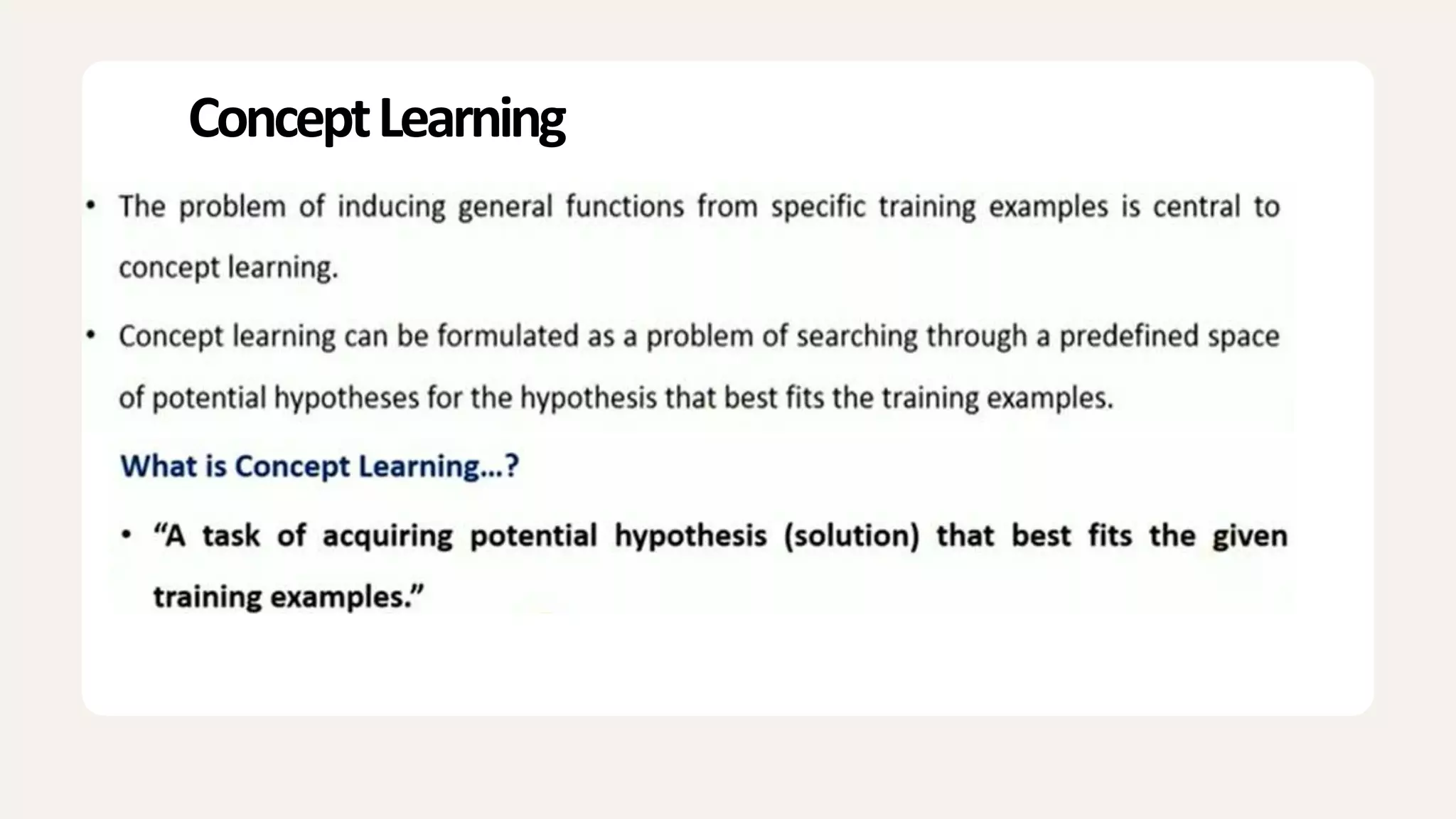 Concept Learning

• The problem of inducing general functions from specific training examples is central to concept learning.

• Concept learning can be formulated as a problem of searching through a predefined space of potential hypotheses for the hypothesis that best fits the training examples.

What is Concept Learning…?

• “A task of acquiring potential hypothesis (solution) that best fits the given training examples.”